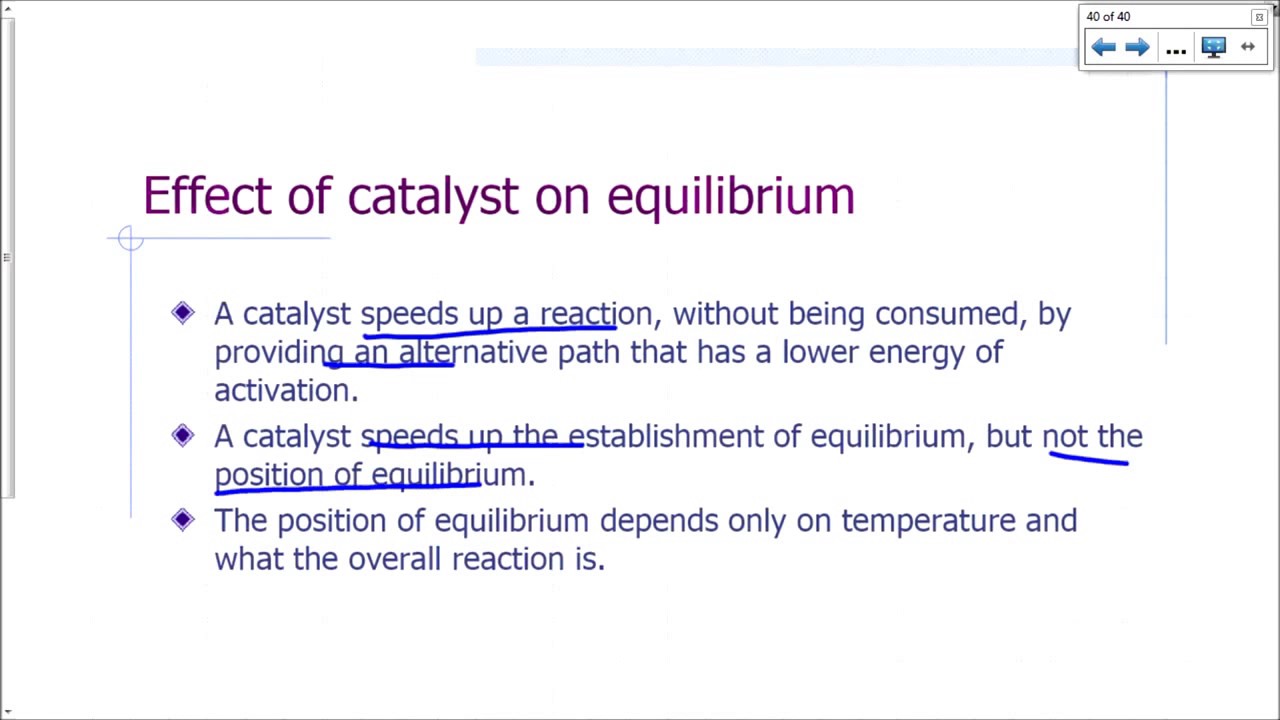 40 of 40

...

Effect of catalyst on equilibrium

A catalyst speeds up a reaction, without being consumed, by providing an alternative path that has a lower energy of activation.

A catalyst speeds up the establishment of equilibrium, but not the position of equilibrium.

The position of equilibrium depends only on temperature and what the overall reaction is.